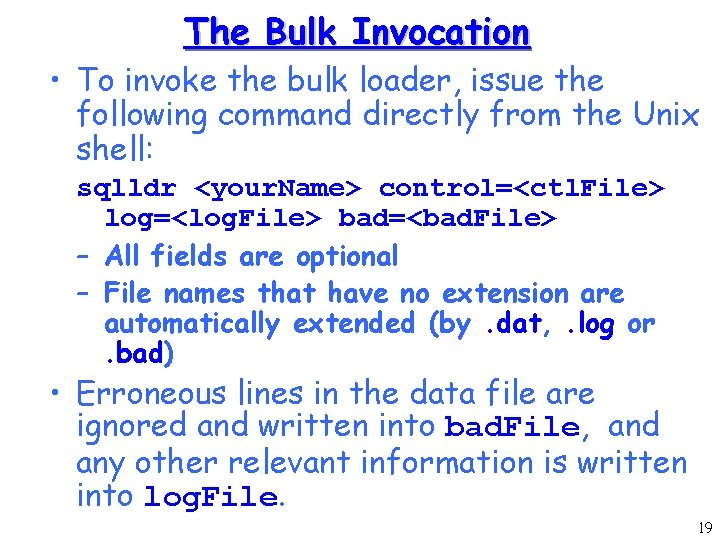 The Bulk Invocation

• To invoke the bulk loader, issue the following command directly from the Unix shell:

sqlldr <yourName> control=<ctlFile> log=<logFile> bad=<badFile>

– All fields are optional

– File names that have no extension are automatically extended (by .dat, .log or .bad)

• Erroneous lines in the data file are ignored and written into badFile, and any other relevant information is written into logFile.

19